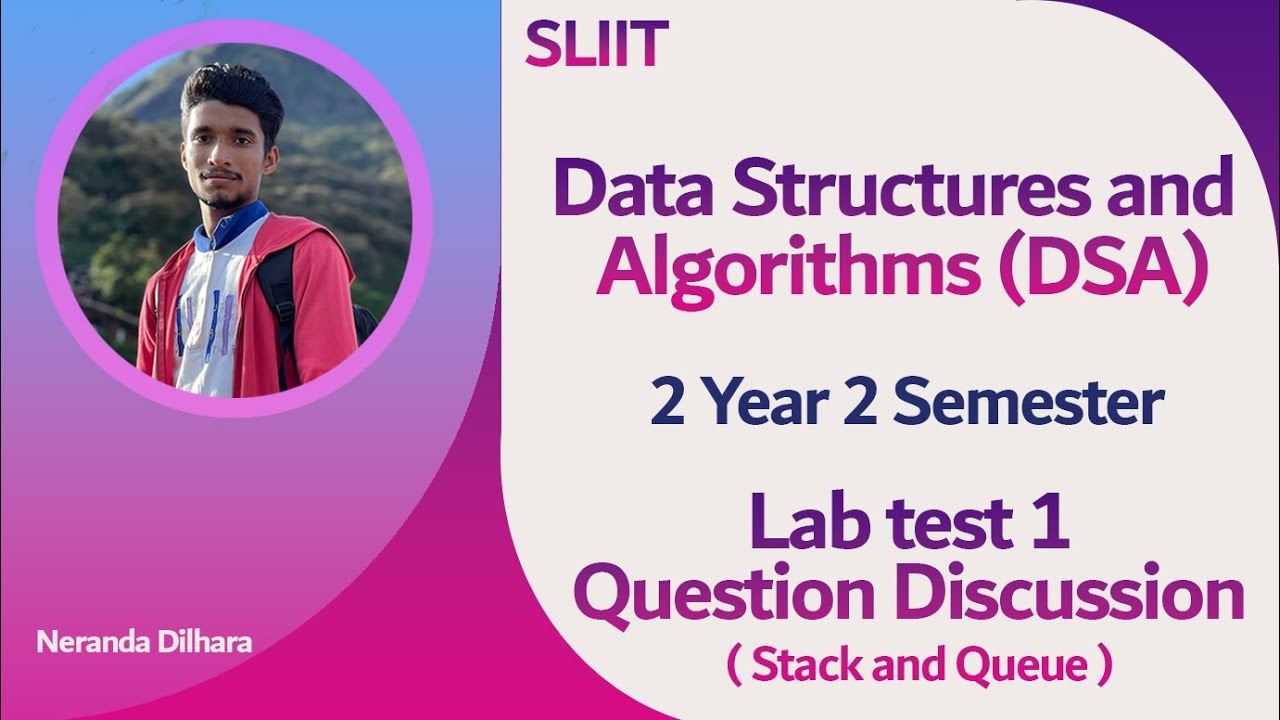 SLIIT

Data Structures and Algorithms (DSA)

2 Year 2 Semester

Lab test 1
Question Discussion
( Stack and Queue )

Neranda Dilhara